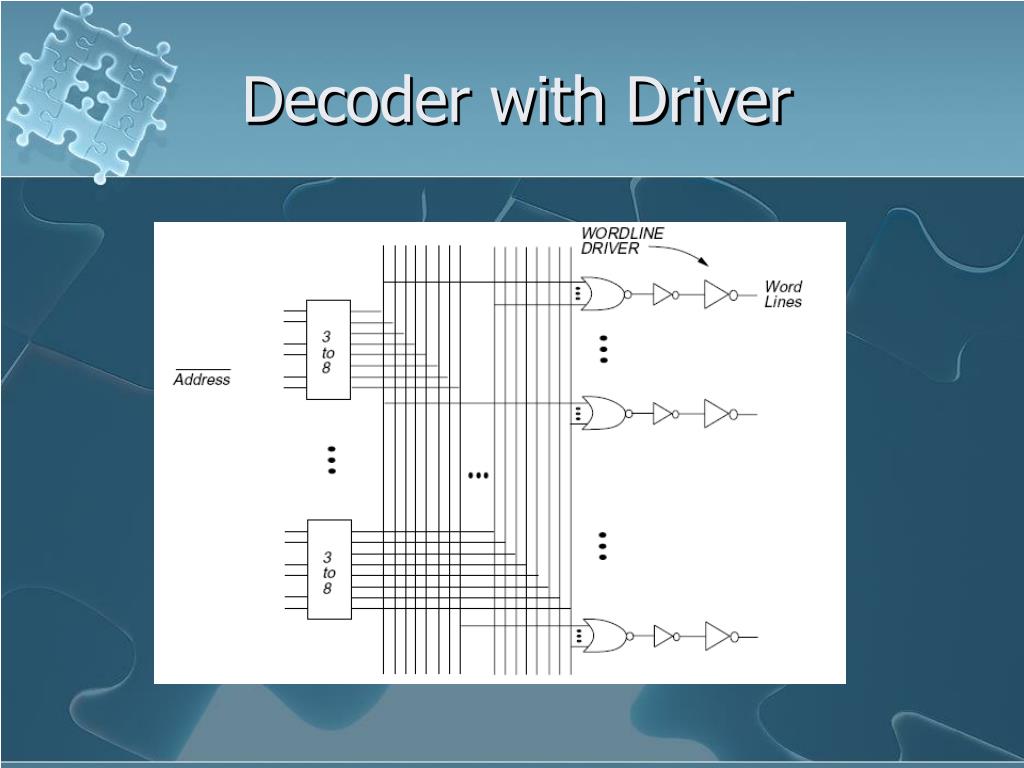 Decoder with Driver

WORDLINE DRIVER

Word Lines

$\overline{Address}$

3 to 8

3 to 8